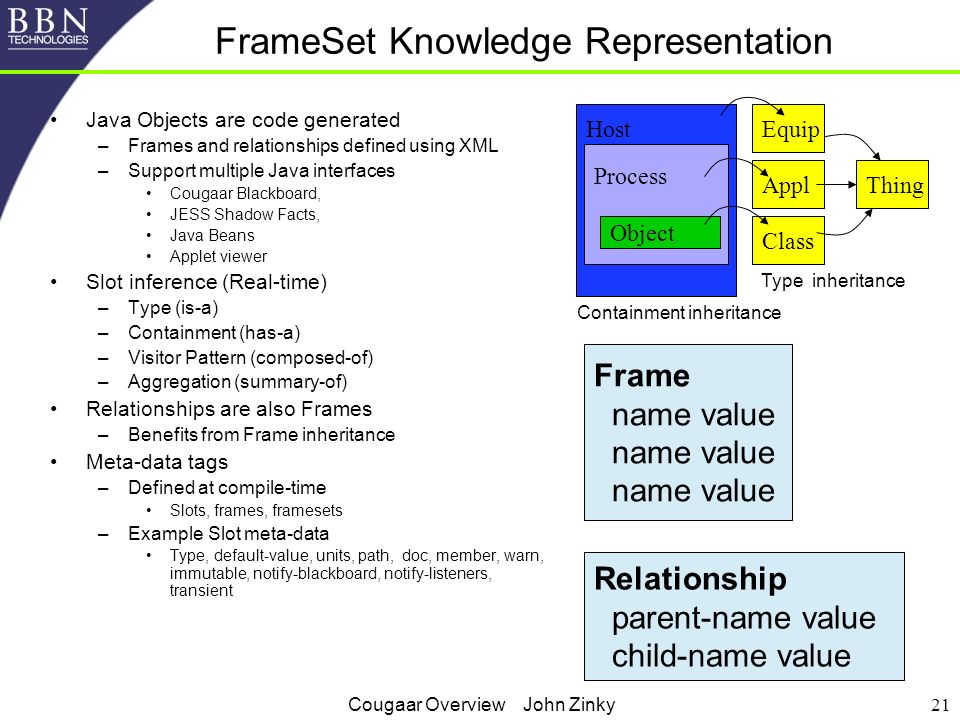 BBN TECHNOLOGIES

FrameSet Knowledge Representation

• Java Objects are code generated
– Frames and relationships defined using XML
– Support multiple Java interfaces
• Cougaar Blackboard,
• JESS Shadow Facts,
• Java Beans
• Applet viewer
• Slot inference (Real-time)
– Type (is-a)
– Containment (has-a)
– Visitor Pattern (composed-of)
– Aggregation (summary-of)
• Relationships are also Frames
– Benefits from Frame inheritance
• Meta-data tags
– Defined at compile-time
• Slots, frames, framesets
– Example Slot meta-data
• Type, default-value, units, path, doc, member, warn, immutable, notify-blackboard, notify-listeners, transient

Host
Process
Object
Equip
Appl
Class
Thing
Type inheritance
Containment inheritance

Frame
name value
name value
name value

Relationship
parent-name value
child-name value

Cougaar Overview John Zinky 21